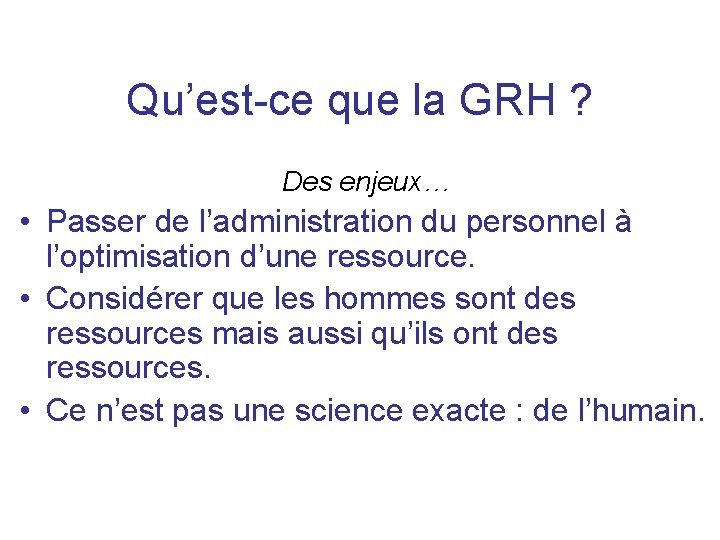 Qu’est-ce que la GRH ?

Des enjeux…

• Passer de l’administration du personnel à l’optimisation d’une ressource.
• Considérer que les hommes sont des ressources mais aussi qu’ils ont des ressources.
• Ce n’est pas une science exacte : de l’humain.